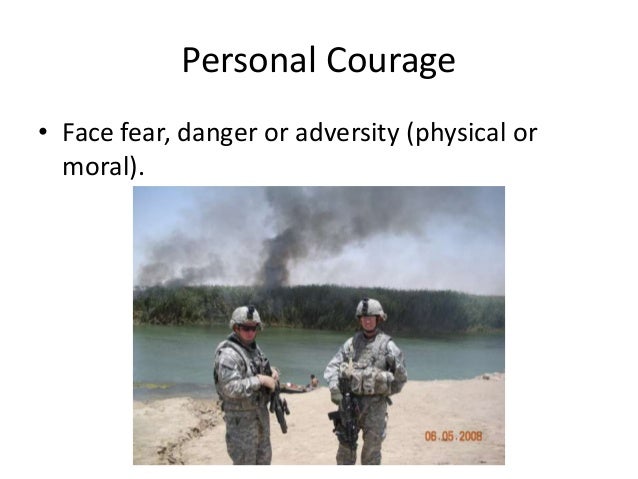 Personal Courage

• Face fear, danger or adversity (physical or moral).

06.05.2008